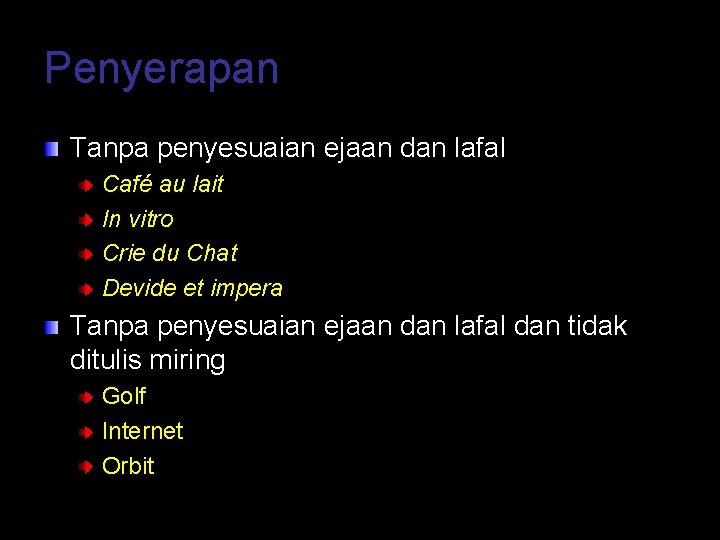 Penyerapan

Tanpa penyesuaian ejaan dan lafal

Café au lait

In vitro

Crie du Chat

Devide et impera

Tanpa penyesuaian ejaan dan lafal dan tidak ditulis miring

Golf

Internet

Orbit